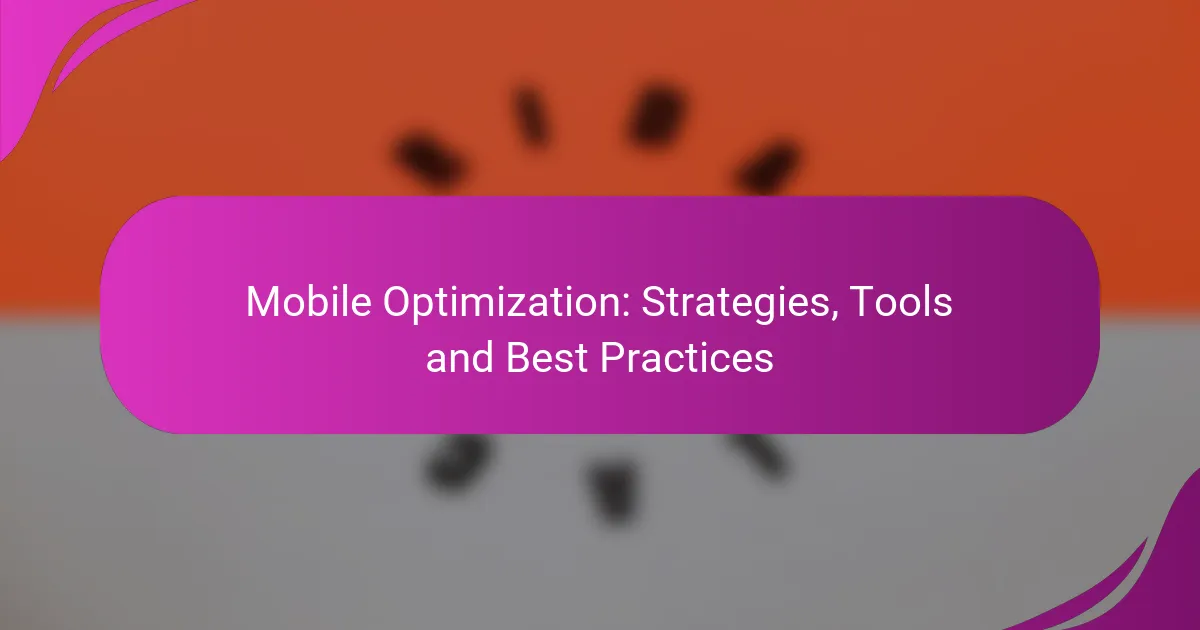 Mobile Optimization: Strategies, Tools and Best Practices